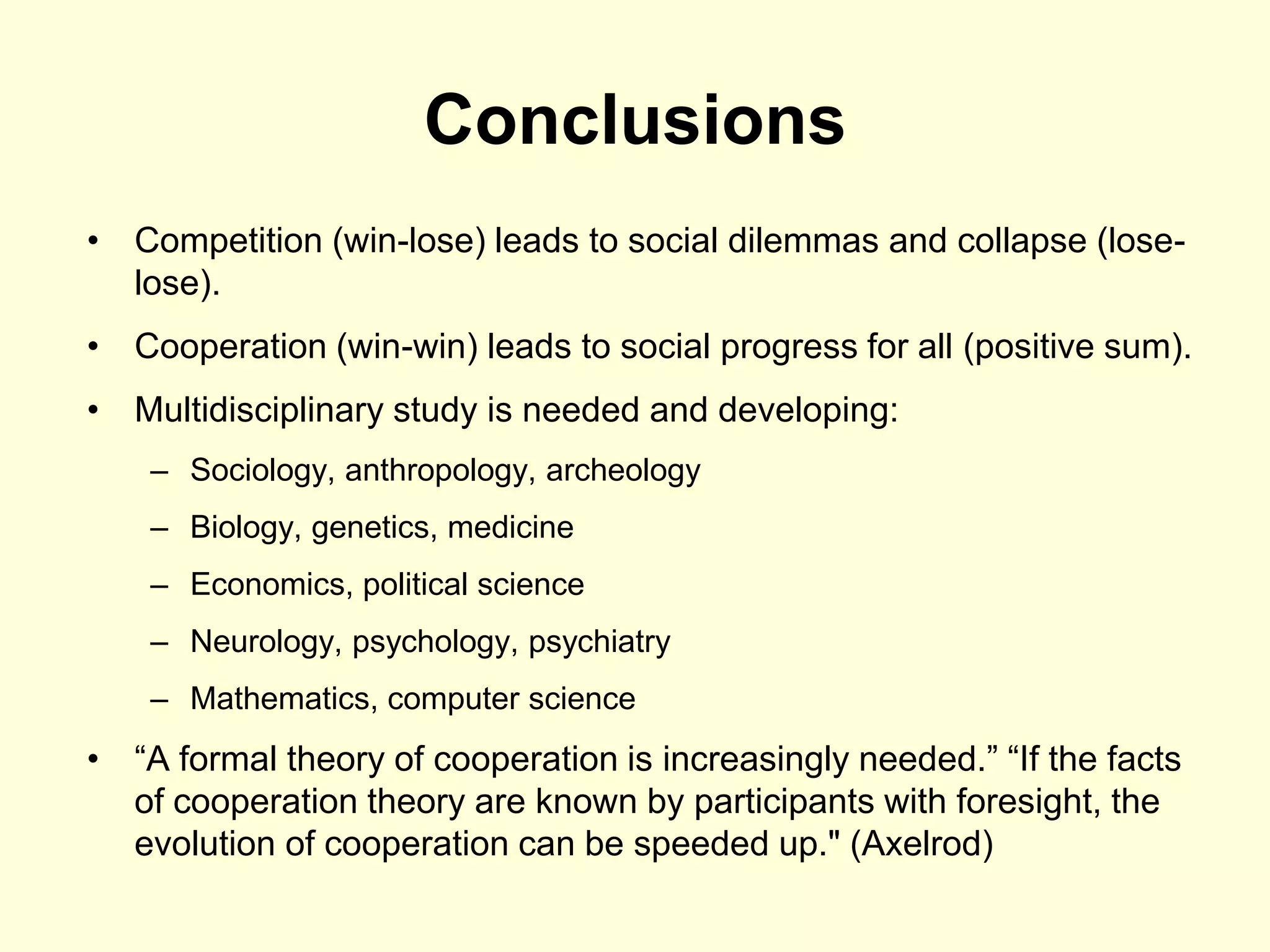 Conclusions

• Competition (win-lose) leads to social dilemmas and collapse (lose-lose).

• Cooperation (win-win) leads to social progress for all (positive sum).

• Multidisciplinary study is needed and developing:

– Sociology, anthropology, archeology

– Biology, genetics, medicine

– Economics, political science

– Neurology, psychology, psychiatry

– Mathematics, computer science

• “A formal theory of cooperation is increasingly needed.” “If the facts of cooperation theory are known by participants with foresight, the evolution of cooperation can be speeded up." (Axelrod)